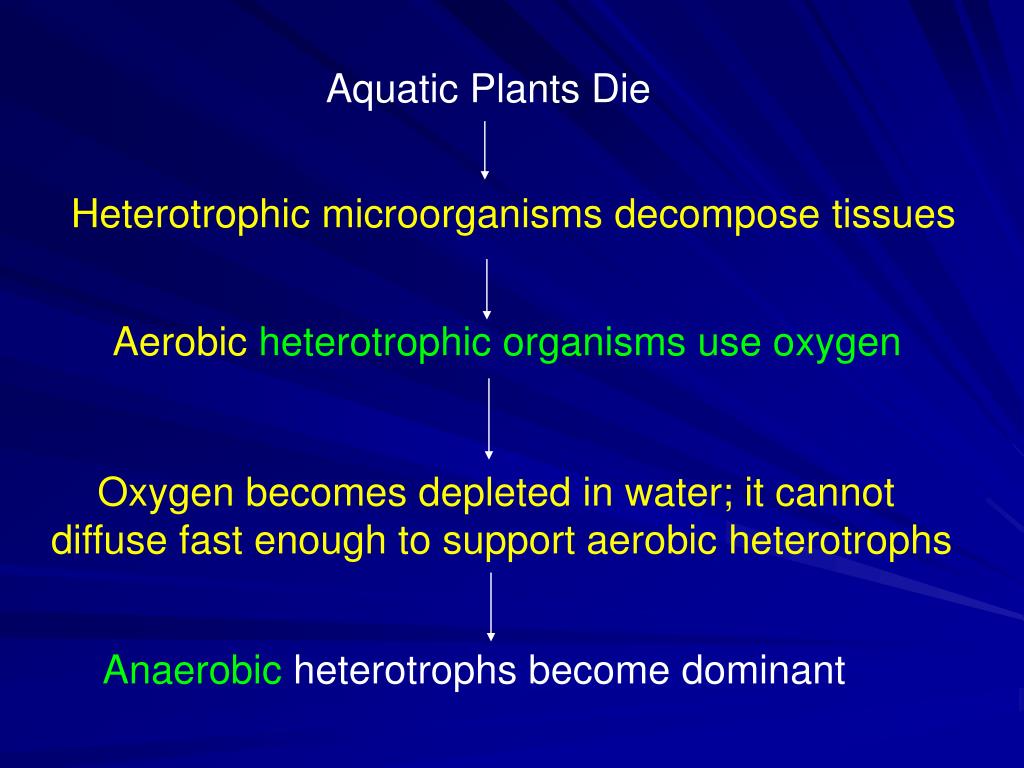 Aquatic Plants Die

Heterotrophic microorganisms decompose tissues

Aerobic heterotrophic organisms use oxygen

Oxygen becomes depleted in water; it cannot diffuse fast enough to support aerobic heterotrophs

Anaerobic heterotrophs become dominant